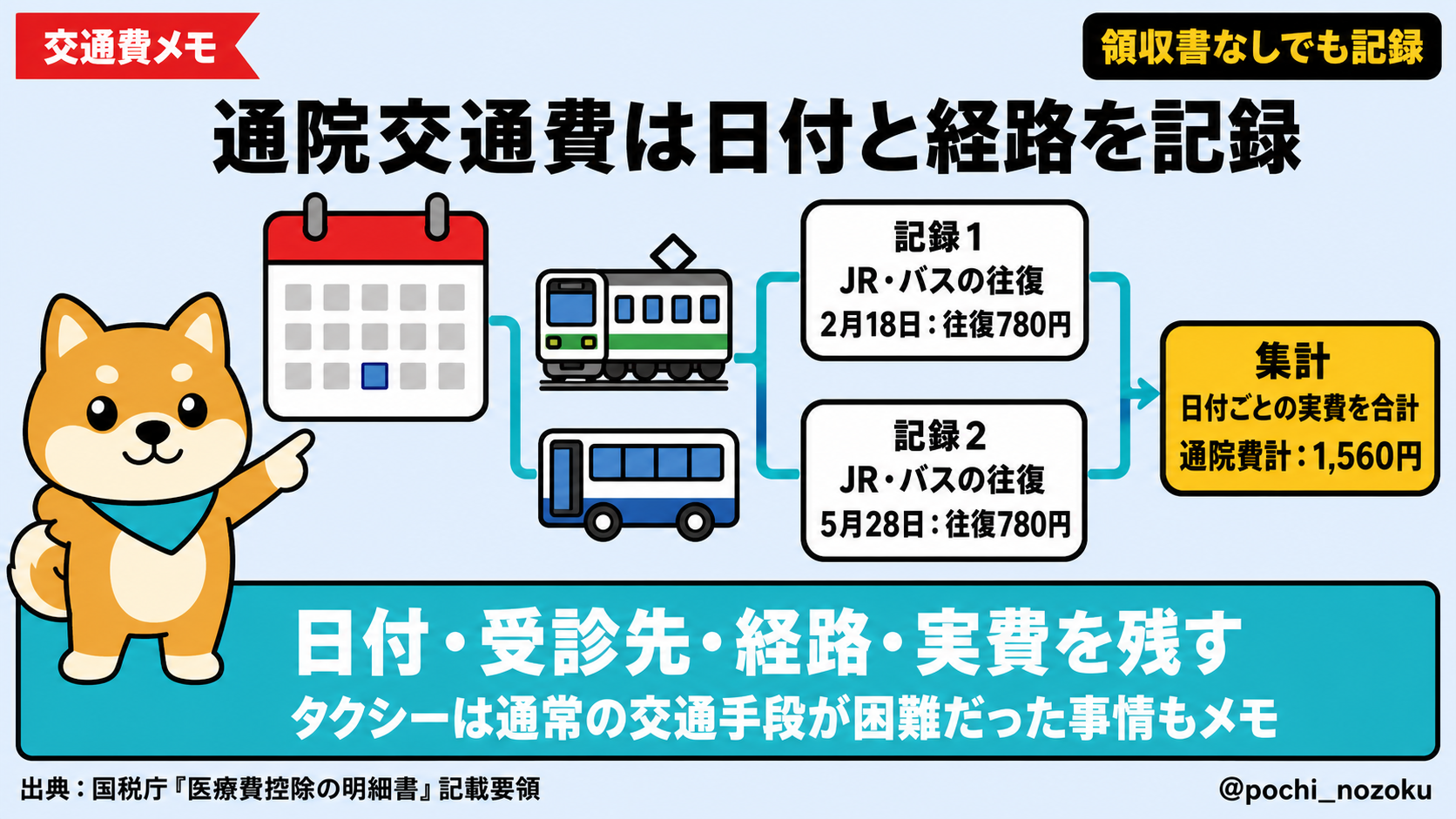 交通費メモ

領収書なしでも記録

通院交通費は日付と経路を記録

記録1
JR・バスの往復
2月18日：往復780円

記録2
JR・バスの往復
5月28日：往復780円

集計
日付ごとの実費を合計
通院費計：1,560円

日付・受診先・経路・実費を残す
タクシーは通常の交通手段が困難だった事情もメモ

出典：国税庁『医療費控除の明細書』記載要領

@pochi_nozoku